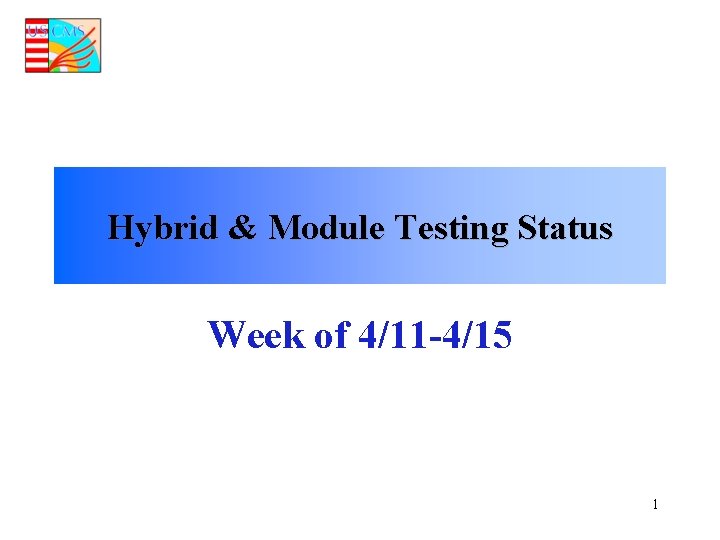 US CMS

Hybrid & Module Testing Status

Week of 4/11-4/15

1